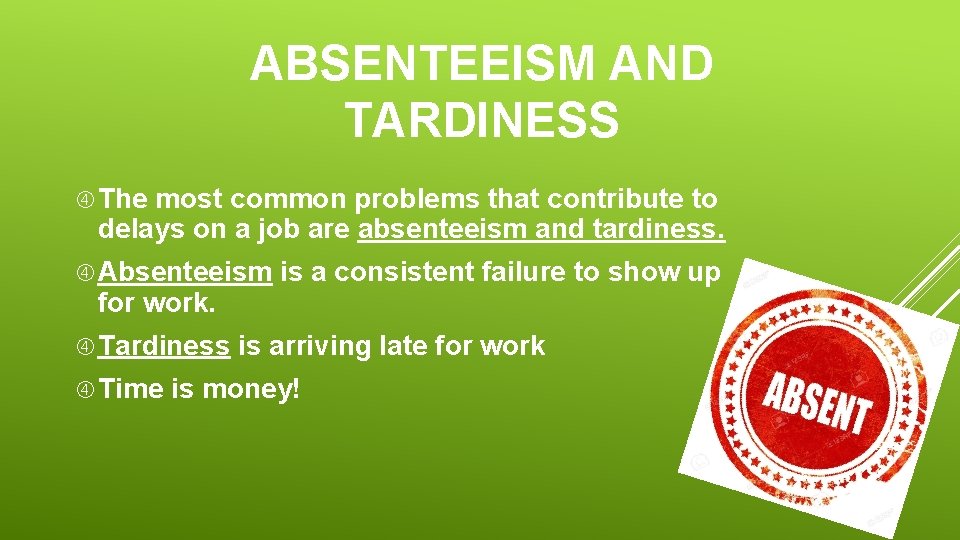 ABSENTEEISM AND TARDINESS

The most common problems that contribute to delays on a job are absenteeism and tardiness.

Absenteeism is a consistent failure to show up for work.

Tardiness is arriving late for work

Time is money!

ABSENT